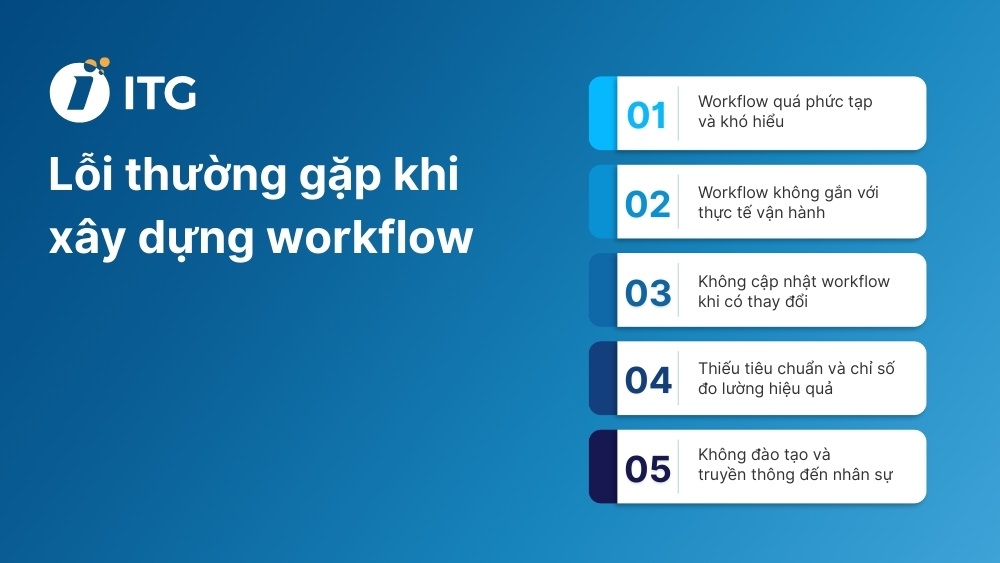 ITG

Lỗi thường gặp khi xây dựng workflow

01 Workflow quá phức tạp và khó hiểu

02 Workflow không gắn với thực tế vận hành

03 Không cập nhật workflow khi có thay đổi

04 Thiếu tiêu chuẩn và chỉ số đo lường hiệu quả

05 Không đào tạo và truyền thông đến nhân sự